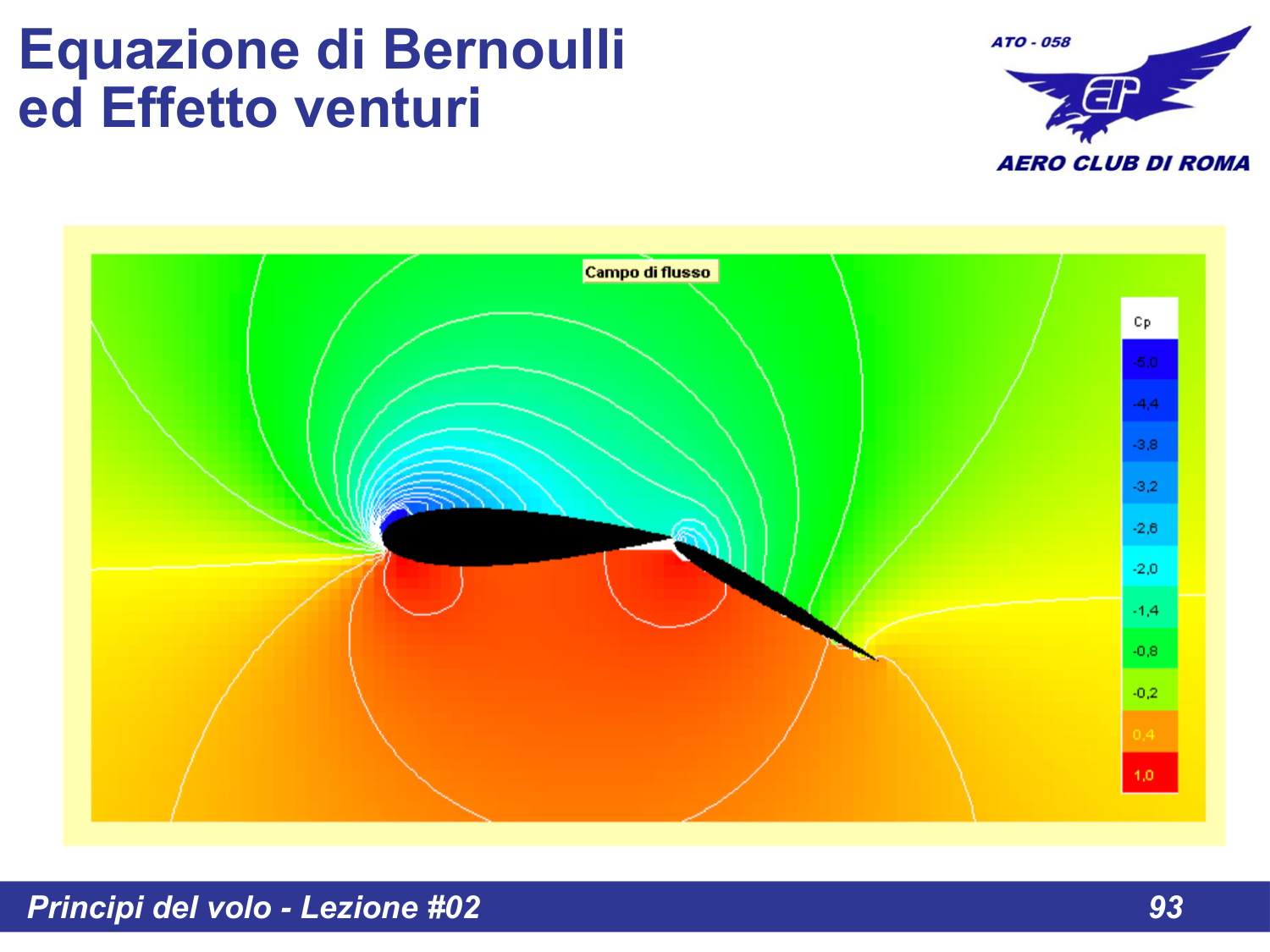 Equazione di Bernoulli ed Effetto venturi

ATO - 058

AERO CLUB DI ROMA

Campo di flusso

Cp
-5,0
-4,4
-3,8
-3,2
-2,6
-2,0
-1,4
-0,8
-0,2
0,4
1,0

Principi del volo - Lezione #02

93